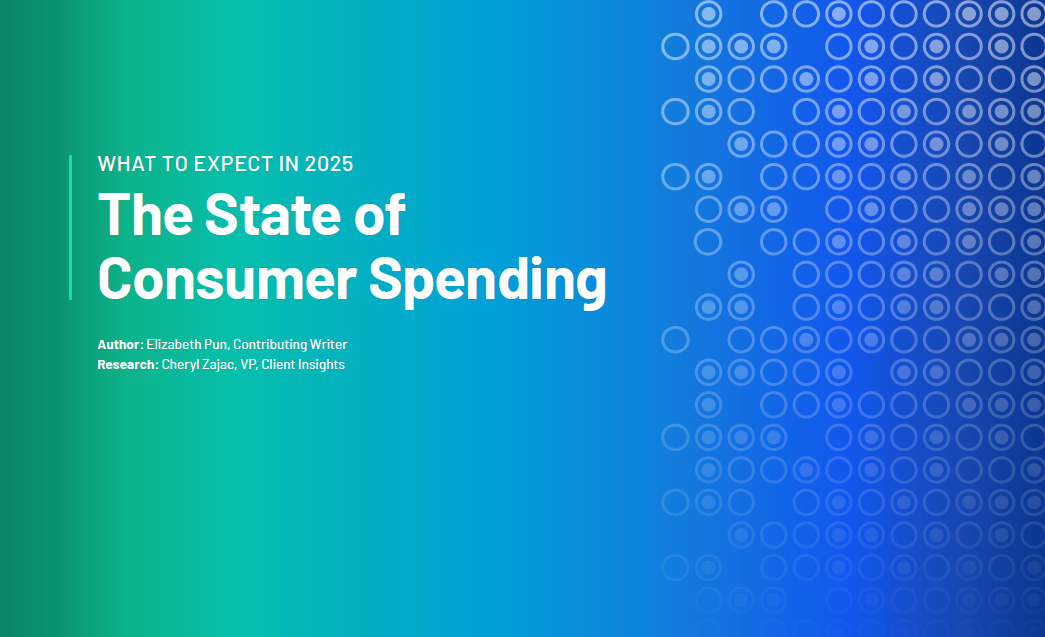 WHAT TO EXPECT IN 2025

The State of Consumer Spending

Author: Elizabeth Pun, Contributing Writer
Research: Cheryl Zajac, VP, Client Insights